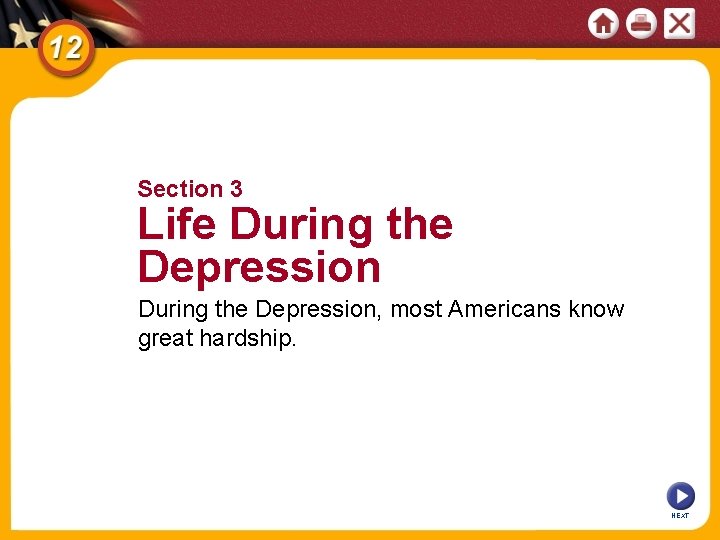 12

Section 3
Life During the Depression

During the Depression, most Americans know great hardship.

NEXT